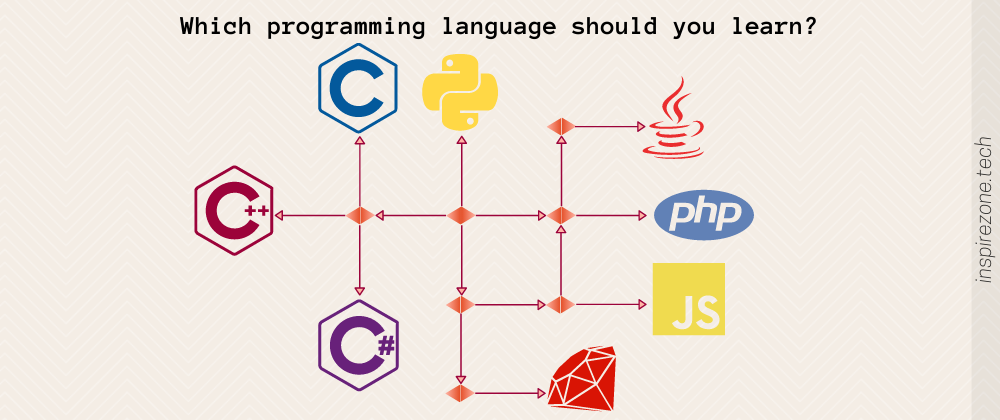 Which programming language should you learn?

C

C++

C#

php

JS

inspirezone.tech